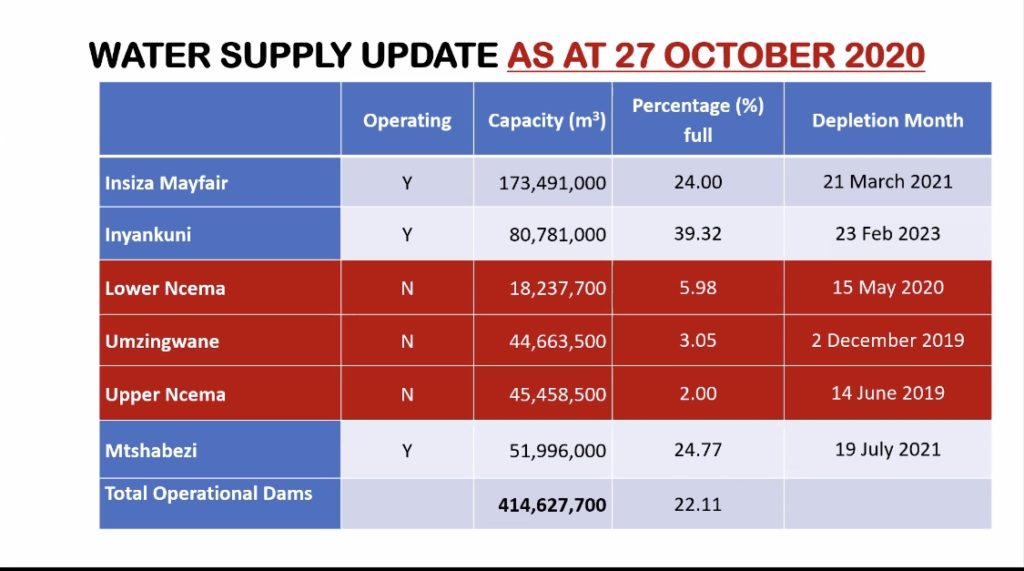 WATER SUPPLY UPDATE AS AT 27 OCTOBER 2020

| | Operating | Capacity ($m^3$) | Percentage (%) full | Depletion Month |
|---|---|---|---|---|
| Insiza Mayfair | Y | 173,491,000 | 24.00 | 21 March 2021 |
| Inyankuni | Y | 80,781,000 | 39.32 | 23 Feb 2023 |
| Lower Ncema | N | 18,237,700 | 5.98 | 15 May 2020 |
| Umzingwane | N | 44,663,500 | 3.05 | 2 December 2019 |
| Upper Ncema | N | 45,458,500 | 2.00 | 14 June 2019 |
| Mtshabezi | Y | 51,996,000 | 24.77 | 19 July 2021 |
| Total Operational Dams | | 414,627,700 | 22.11 | |